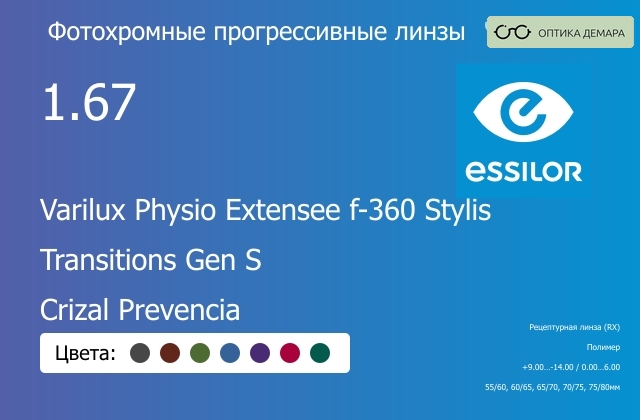 Фотохромные прогрессивные линзы

ОПТИКА ДЕМАРА

1.67

essilor

Varilux Physio Extensee f-360 Stylis

Transitions Gen S

Crizal Prevencia

Цвета:

Рецептурная линза (RX)

Полимер

+9.00...-14.00 / 0.00...6.00

55/60, 60/65, 65/70, 70/75, 75/80мм